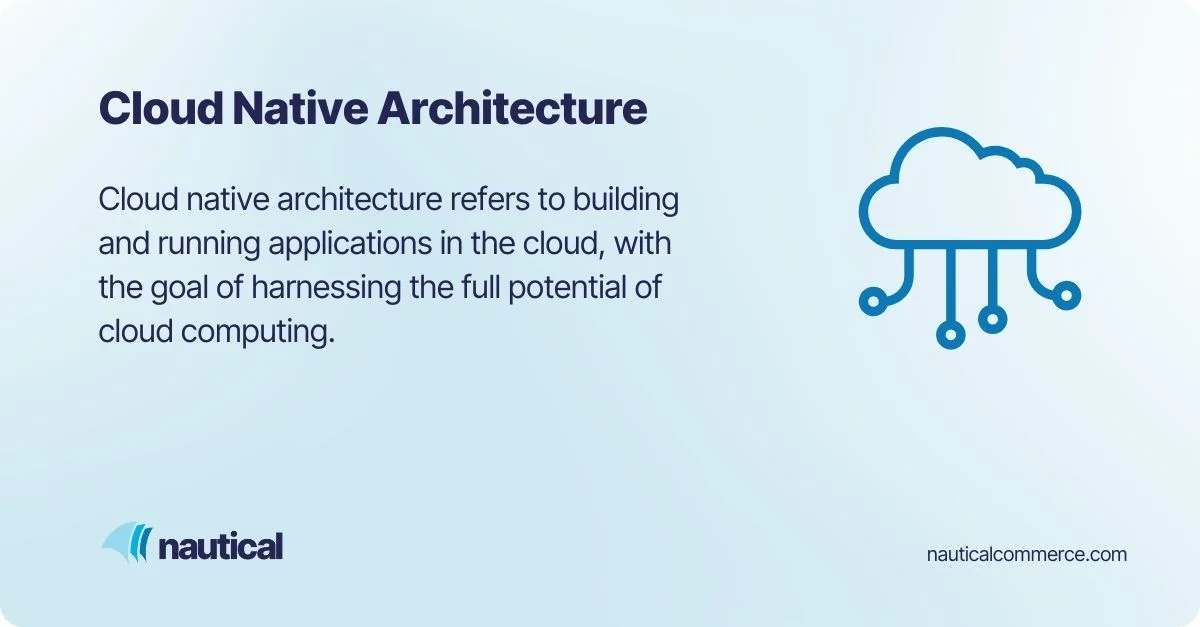 Cloud Native Architecture

Cloud native architecture refers to building and running applications in the cloud, with the goal of harnessing the full potential of cloud computing.

nautical

nauticalcommerce.com